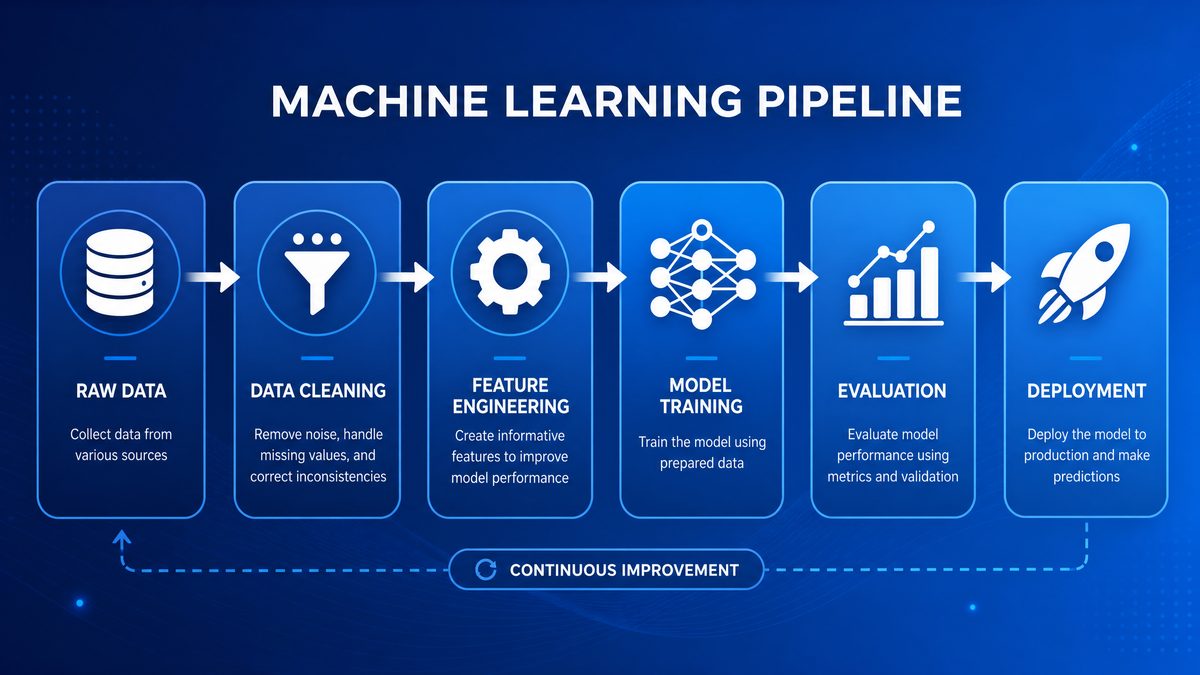 MACHINE LEARNING PIPELINE

RAW DATA

Collect data from various sources

DATA CLEANING

Remove noise, handle missing values, and correct inconsistencies

FEATURE ENGINEERING

Create informative features to improve model performance

MODEL TRAINING

Train the model using prepared data

EVALUATION

Evaluate model performance using metrics and validation

DEPLOYMENT

Deploy the model to production and make predictions

CONTINUOUS IMPROVEMENT